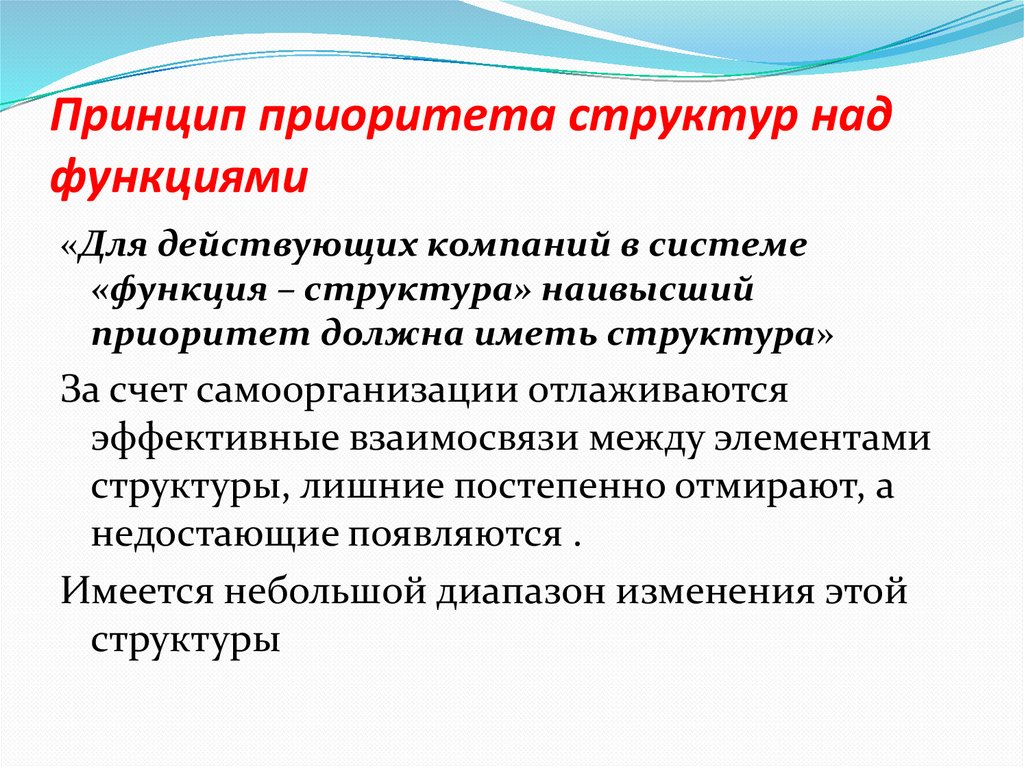 Принцип приоритета структур над функциями

«Для действующих компаний в системе «функция – структура» наивысший приоритет должна иметь структура»

За счет самоорганизации отлаживаются эффективные взаимосвязи между элементами структуры, лишние постепенно отмирают, а недостающие появляются .

Имеется небольшой диапазон изменения этой структуры